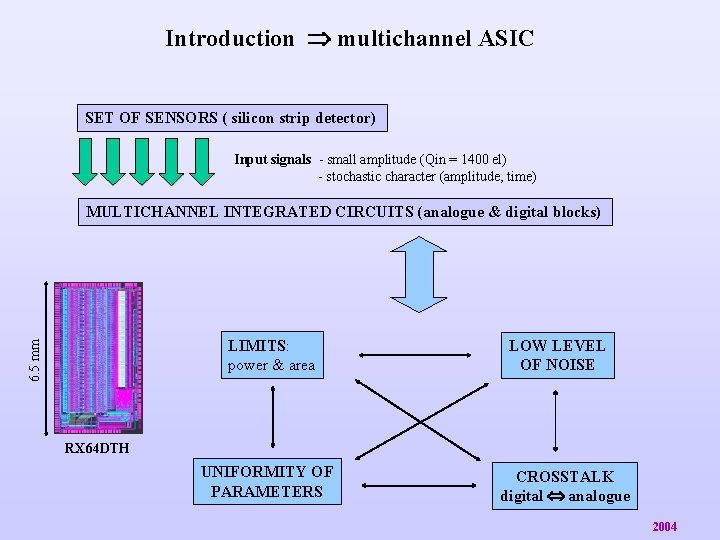 Introduction $\Rightarrow$ multichannel ASIC

SET OF SENSORS ( silicon strip detector)

Input signals - small amplitude (Qin = 1400 el)
- stochastic character (amplitude, time)

MULTICHANNEL INTEGRATED CIRCUITS (analogue & digital blocks)

6.5 mm

RX64DTH

LIMITS: power & area

LOW LEVEL OF NOISE

UNIFORMITY OF PARAMETERS

CROSSTALK digital $\Leftrightarrow$ analogue

2004